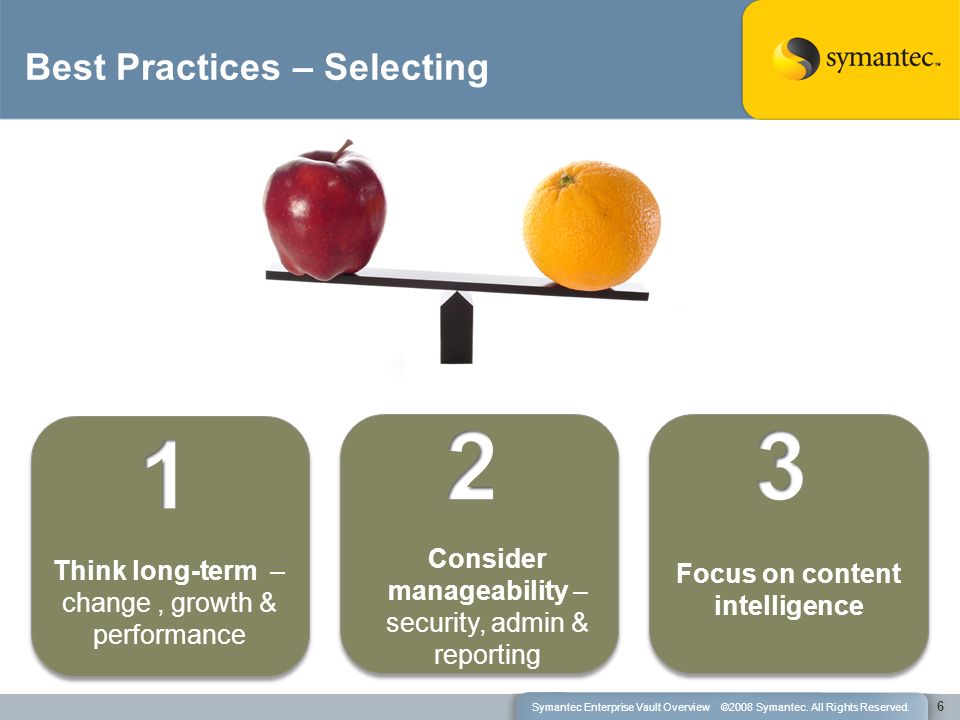 Best Practices – Selecting

symantec.

1

Think long-term – change , growth & performance

2

Consider manageability – security, admin & reporting

3

Focus on content intelligence

Symantec Enterprise Vault Overview ©2008 Symantec. All Rights Reserved. 6